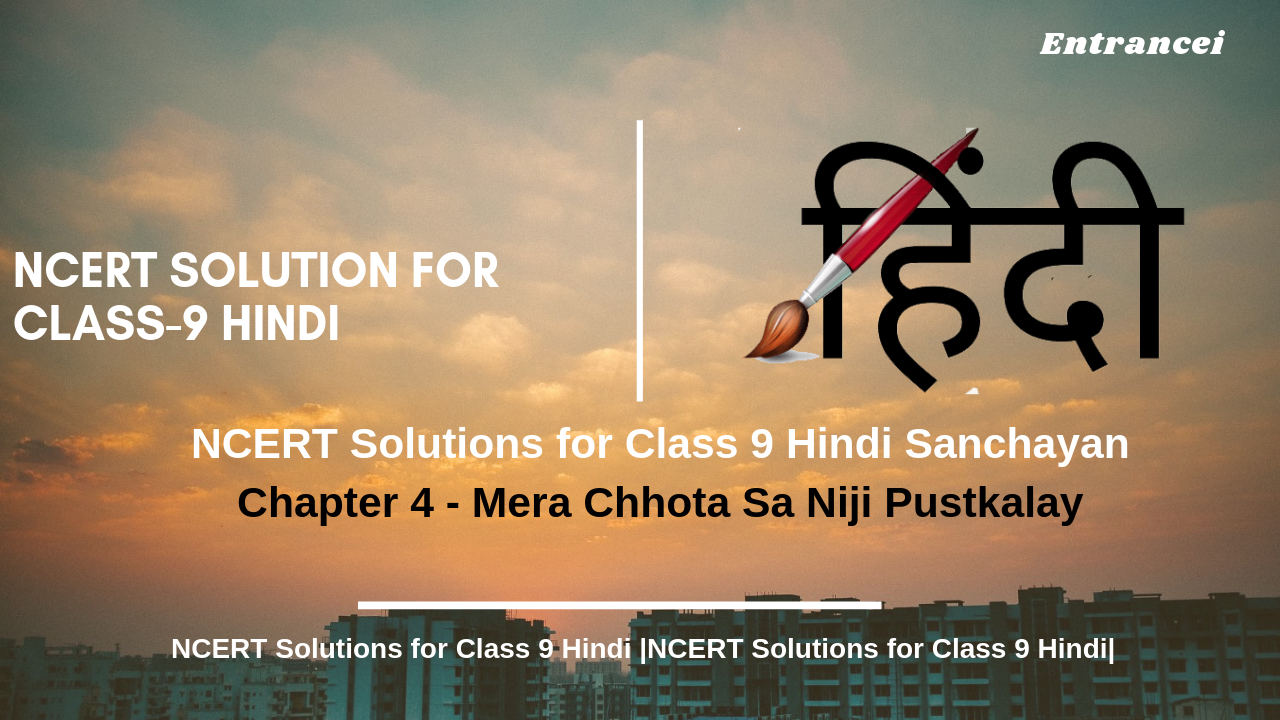 Entrancei

NCERT SOLUTION FOR CLASS-9 HINDI

हिंदी

NCERT Solutions for Class 9 Hindi Sanchayan

Chapter 4 - Mera Chhota Sa Niji Pustkalay

NCERT Solutions for Class 9 Hindi |NCERT Solutions for Class 9 Hindi|